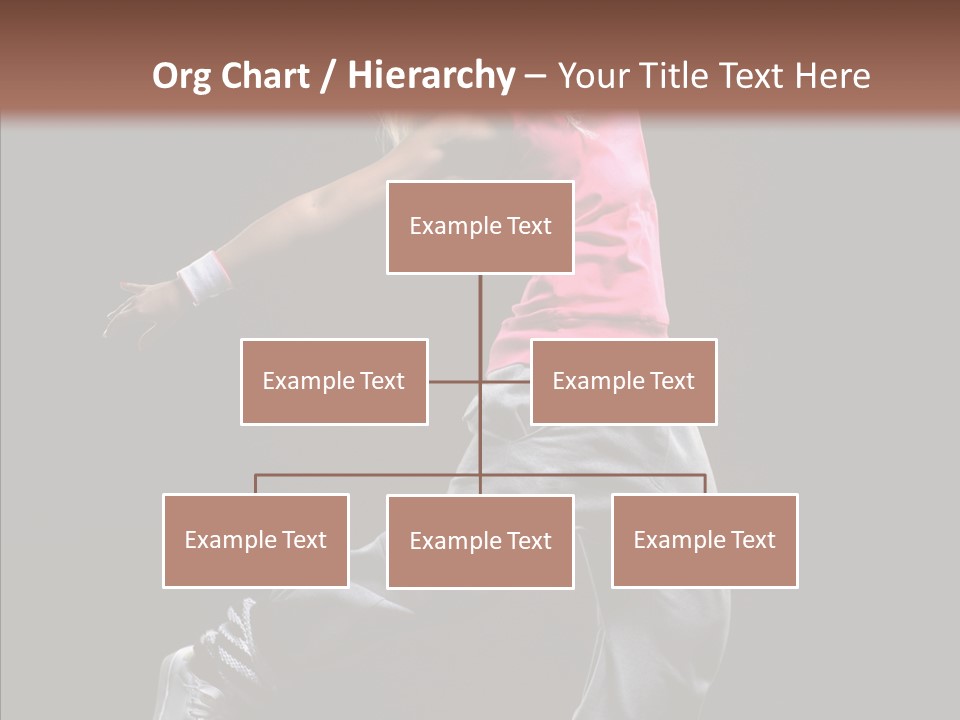 Org Chart / Hierarchy – Your Title Text Here

Example Text

Example Text

Example Text

Example Text

Example Text

Example Text